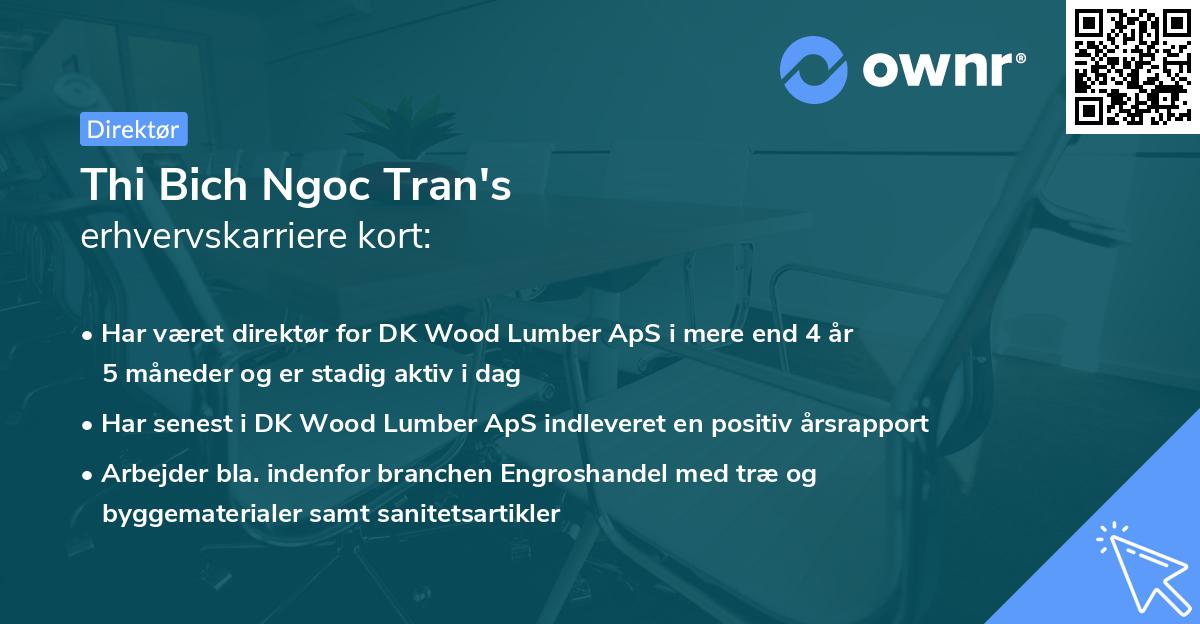 ownr®

Direktør

Thi Bich Ngoc Tran's
erhvervskarriere kort:

• Har været direktør for DK Wood Lumber ApS i mere end 4 år 5 måneder og er stadig aktiv i dag

• Har senest i DK Wood Lumber ApS indleveret en positiv årsrapport

• Arbejder bla. indenfor branchen Engroshandel med træ og byggematerialer samt sanitetsartikler